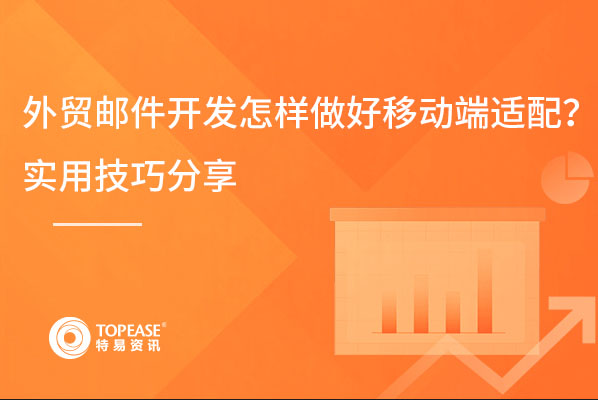 外贸邮件开发怎样做好移动端适配？
实用技巧分享

TOPEASE®
特易资讯